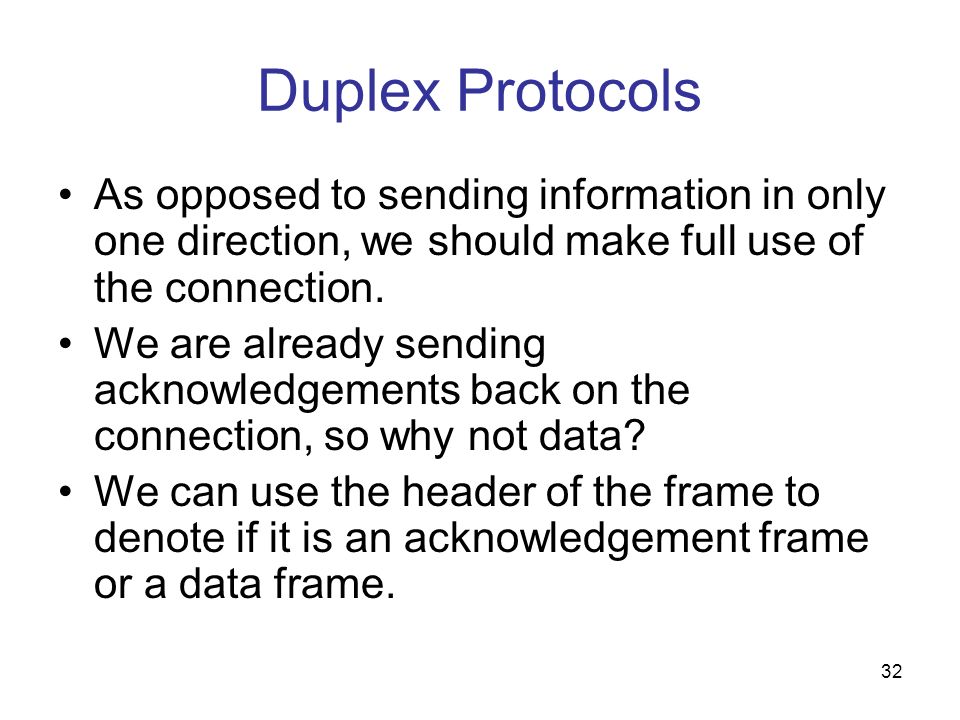 Duplex Protocols

• As opposed to sending information in only one direction, we should make full use of the connection.
• We are already sending acknowledgements back on the connection, so why not data?
• We can use the header of the frame to denote if it is an acknowledgement frame or a data frame.

32